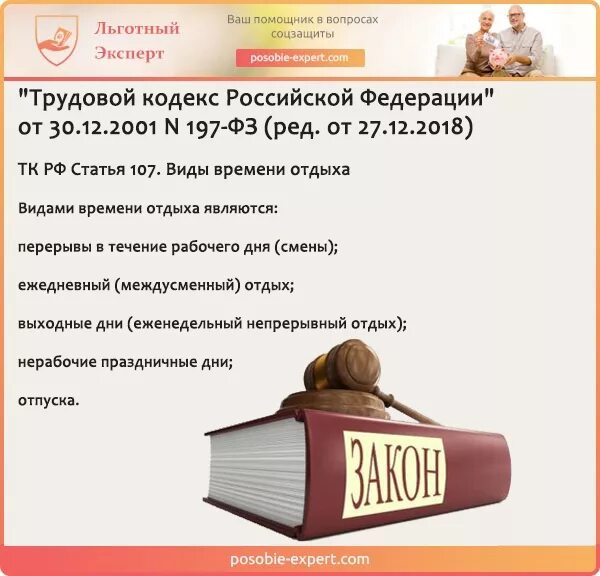 Льготный Эксперт

Ваш помощник в вопросах соцзащиты

posobie-expert.com

"Трудовой кодекс Российской Федерации" от 30.12.2001 N 197-ФЗ (ред. от 27.12.2018)

ТК РФ Статья 107. Виды времени отдыха

Видами времени отдыха являются:

перерывы в течение рабочего дня (смены);

ежедневный (междусменный) отдых;

выходные дни (еженедельный непрерывный отдых);

нерабочие праздничные дни;

отпуска.

ЗАКОН

posobie-expert.com